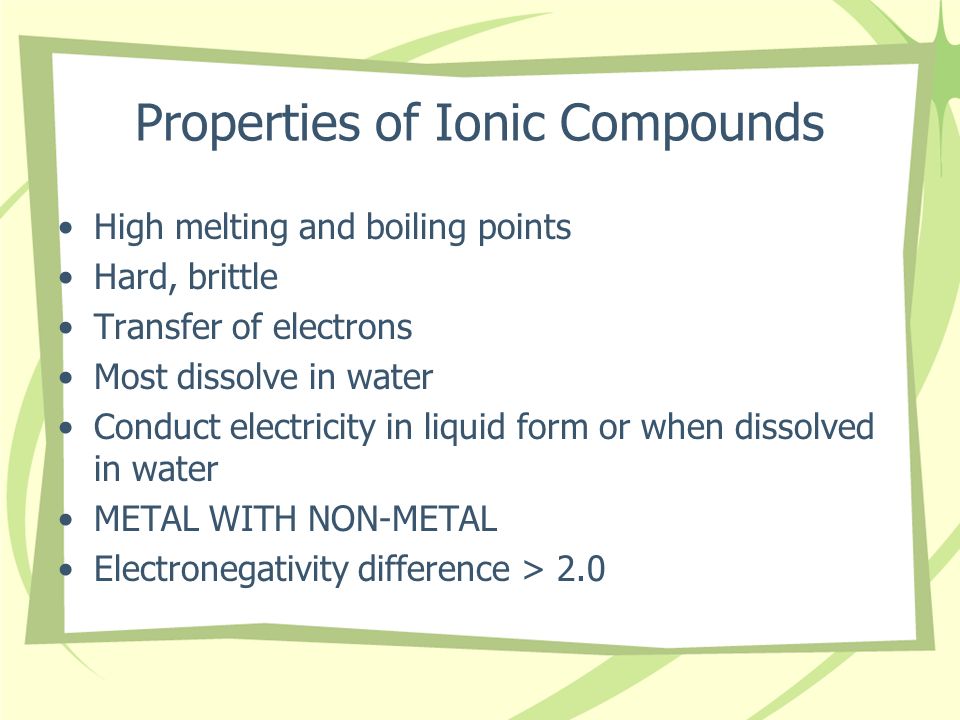 Properties of Ionic Compounds

• High melting and boiling points
• Hard, brittle
• Transfer of electrons
• Most dissolve in water
• Conduct electricity in liquid form or when dissolved in water
• METAL WITH NON-METAL
• Electronegativity difference > 2.0